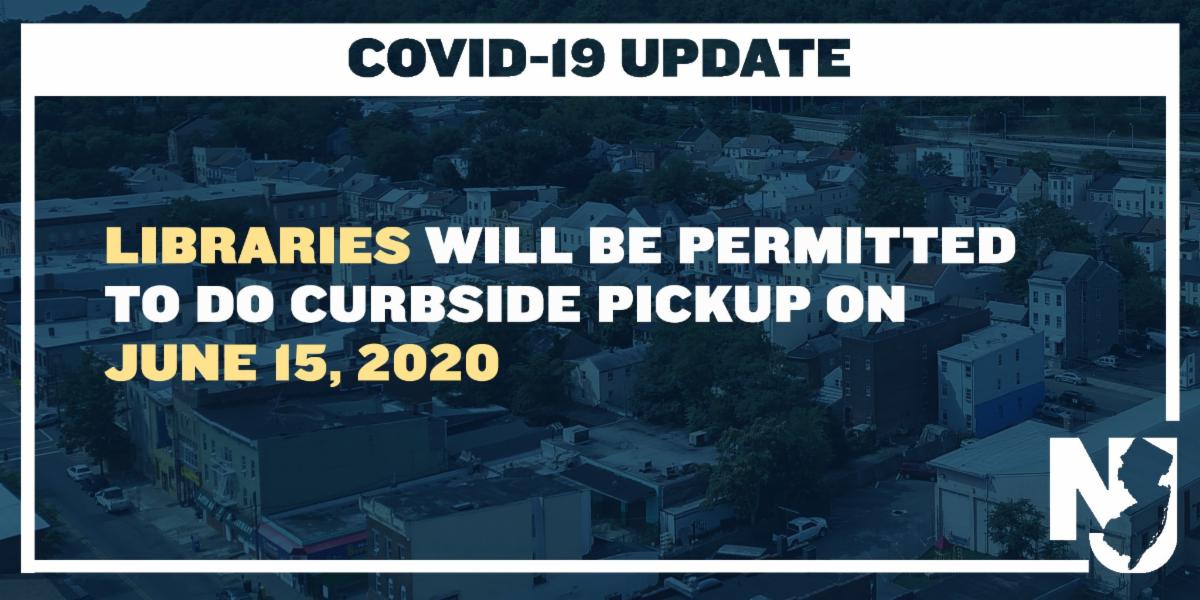 COVID-19 UPDATE

LIBRARIES WILL BE PERMITTED TO DO CURBSIDE PICKUP ON JUNE 15, 2020

NJ